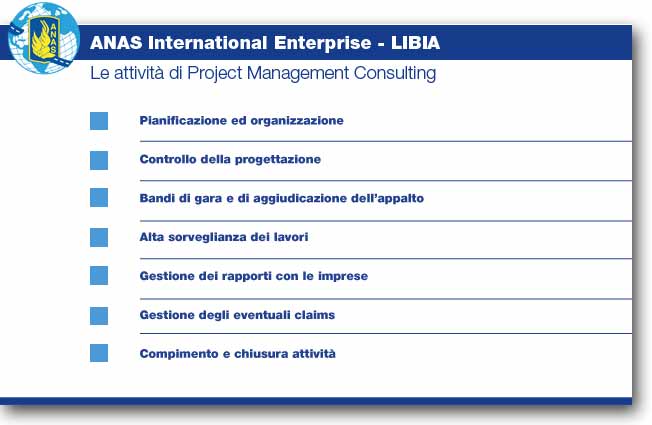 ANAS

ANAS International Enterprise - LIBIA

Le attività di Project Management Consulting

Pianificazione ed organizzazione

Controllo della progettazione

Bandi di gara e di aggiudicazione dell'appalto

Alta sorveglianza dei lavori

Gestione dei rapporti con le imprese

Gestione degli eventuali claims

Compimento e chiusura attività